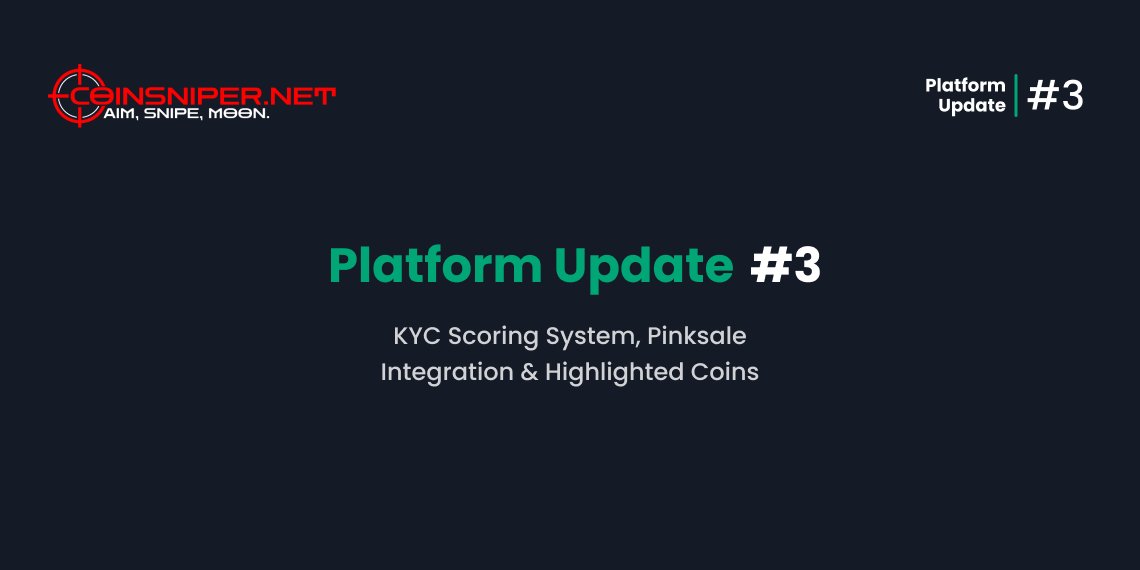 COINSNIPER.NET
AIM, SNIPE, MOON.

Platform Update #3

Platform Update #3

KYC Scoring System, Pinksale Integration & Highlighted Coins